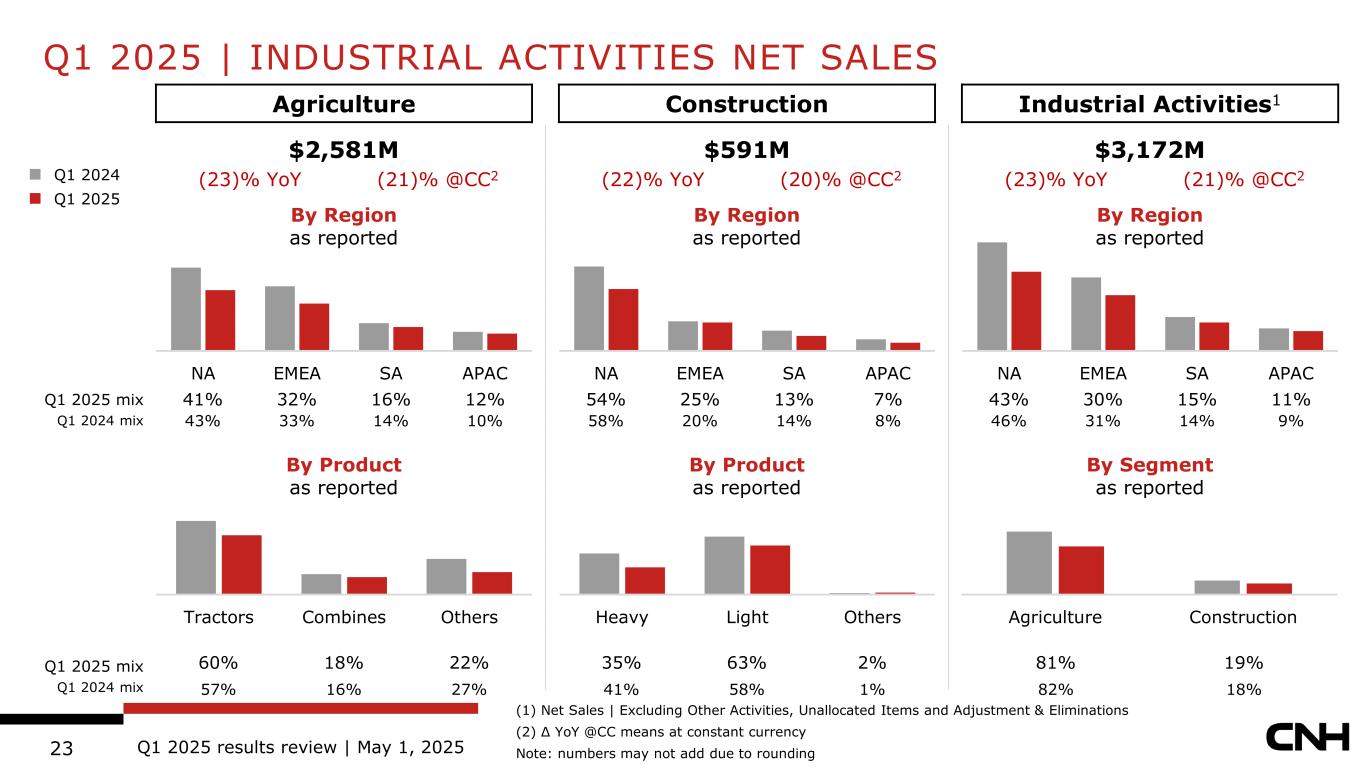 Q1 2025 | INDUSTRIAL ACTIVITIES NET SALES

Q1 2024
Q1 2025

Agriculture

$2,581M
(23)% YoY (21)% @CC$^2$

By Region
as reported

| | NA | EMEA | SA | APAC |
|---|---|---|---|---|
| Q1 2025 mix | 41% | 32% | 16% | 12% |
| Q1 2024 mix | 43% | 33% | 14% | 10% |

By Product
as reported

| | Tractors | Combines | Others |
|---|---|---|---|
| Q1 2025 mix | 60% | 18% | 22% |
| Q1 2024 mix | 57% | 16% | 27% |

Construction

$591M
(22)% YoY (20)% @CC$^2$

By Region
as reported

| NA | EMEA | SA | APAC |
|---|---|---|---|
| 54% | 25% | 13% | 7% |
| 58% | 20% | 14% | 8% |

By Product
as reported

| Heavy | Light | Others |
|---|---|---|
| 35% | 63% | 2% |
| 41% | 58% | 1% |

Industrial Activities$^1$

$3,172M
(23)% YoY (21)% @CC$^2$

By Region
as reported

| NA | EMEA | SA | APAC |
|---|---|---|---|
| 43% | 30% | 15% | 11% |
| 46% | 31% | 14% | 9% |

By Segment
as reported

| Agriculture | Construction |
|---|---|
| 81% | 19% |
| 82% | 18% |

(1) Net Sales | Excluding Other Activities, Unallocated Items and Adjustment & Eliminations
(2) Δ YoY @CC means at constant currency
Note: numbers may not add due to rounding

23 Q1 2025 results review | May 1, 2025

CNH